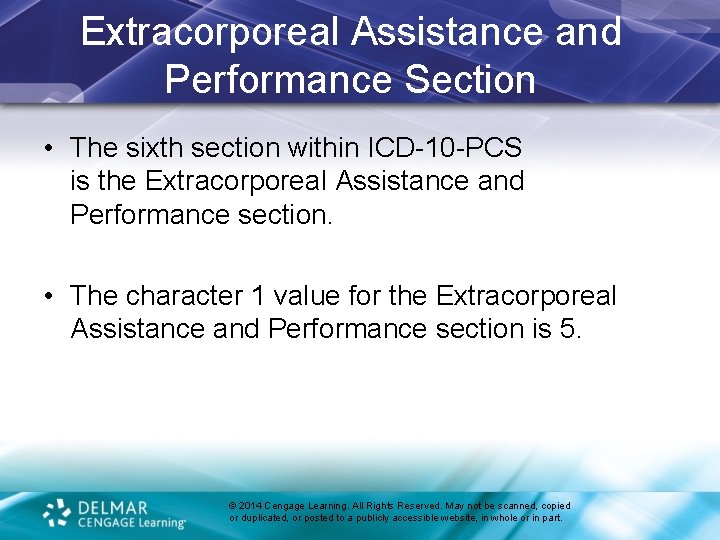 Extracorporeal Assistance and Performance Section

• The sixth section within ICD-10-PCS is the Extracorporeal Assistance and Performance section.

• The character 1 value for the Extracorporeal Assistance and Performance section is 5.

DELMAR CENGAGE Learning

© 2014 Cengage Learning. All Rights Reserved. May not be scanned, copied or duplicated, or posted to a publicly accessible website, in whole or in part.